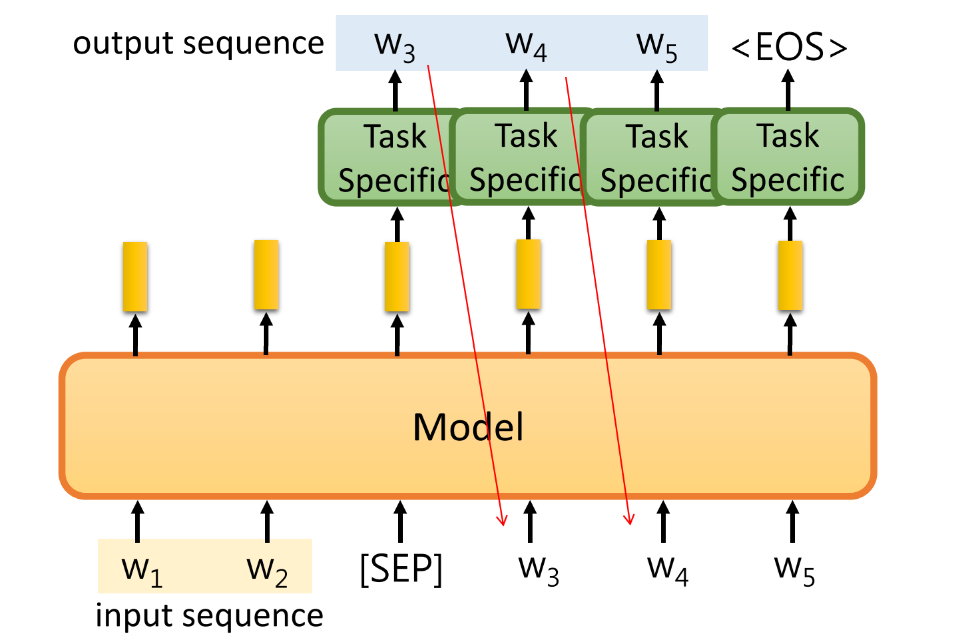 output sequence $w_3$ $w_4$ $w_5$ <EOS>

Task Specific

Task Specific

Task Specific

Task Specific

Model

$w_1$ $w_2$ [SEP] $w_3$ $w_4$ $w_5$

input sequence